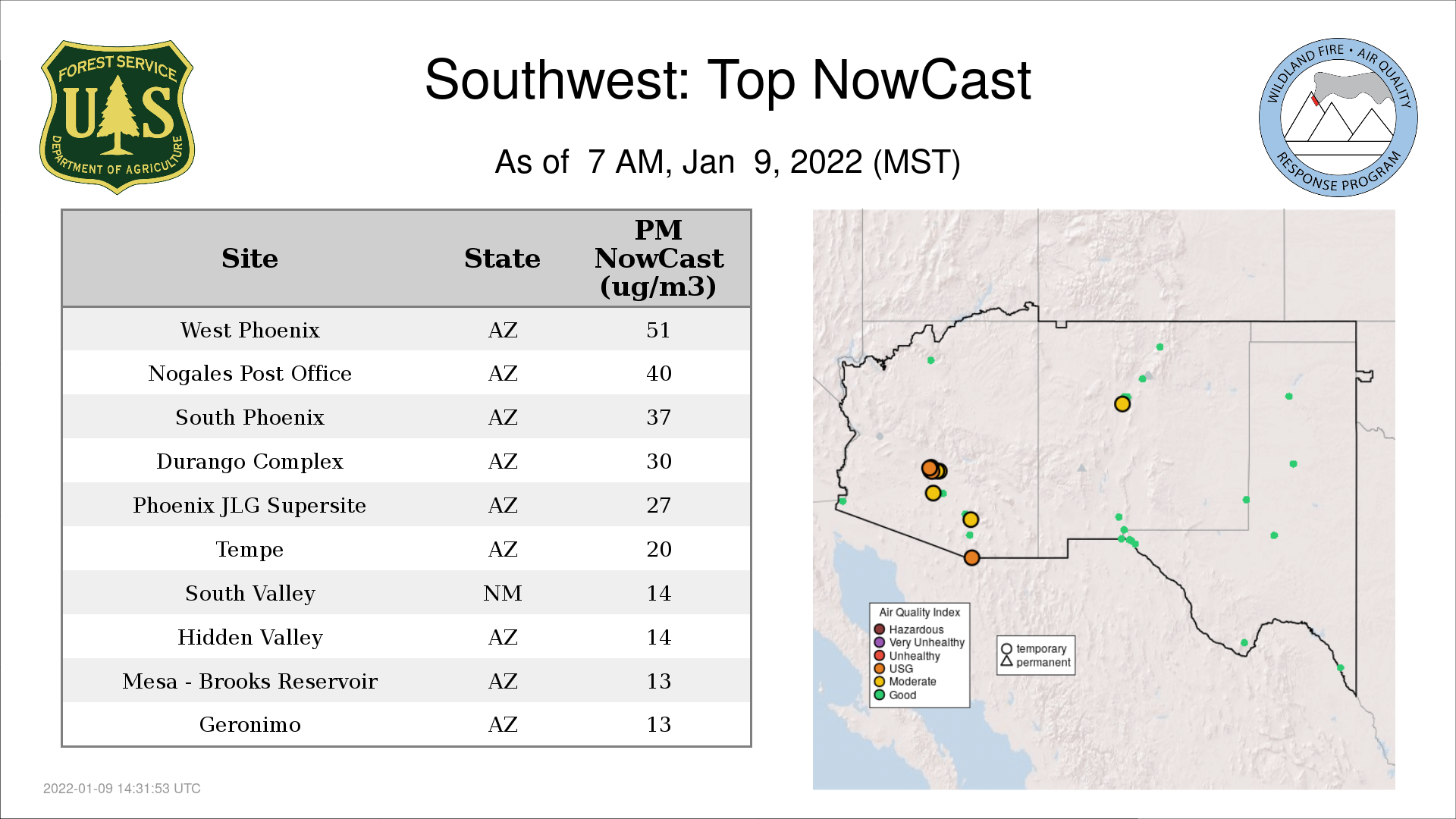 FOREST SERVICE
U S
DEPARTMENT OF AGRICULTURE

Southwest: Top NowCast

As of 7 AM, Jan 9, 2022 (MST)

WILDLAND FIRE • AIR QUALITY
RESPONSE PROGRAM

| Site | State | PM NowCast (ug/m3) |
|---|---|---|
| West Phoenix | AZ | 51 |
| Nogales Post Office | AZ | 40 |
| South Phoenix | AZ | 37 |
| Durango Complex | AZ | 30 |
| Phoenix JLG Supersite | AZ | 27 |
| Tempe | AZ | 20 |
| South Valley | NM | 14 |
| Hidden Valley | AZ | 14 |
| Mesa - Brooks Reservoir | AZ | 13 |
| Geronimo | AZ | 13 |

Air Quality Index
Hazardous
Very Unhealthy
Unhealthy
USG
Moderate
Good

temporary
permanent

2022-01-09 14:31:53 UTC